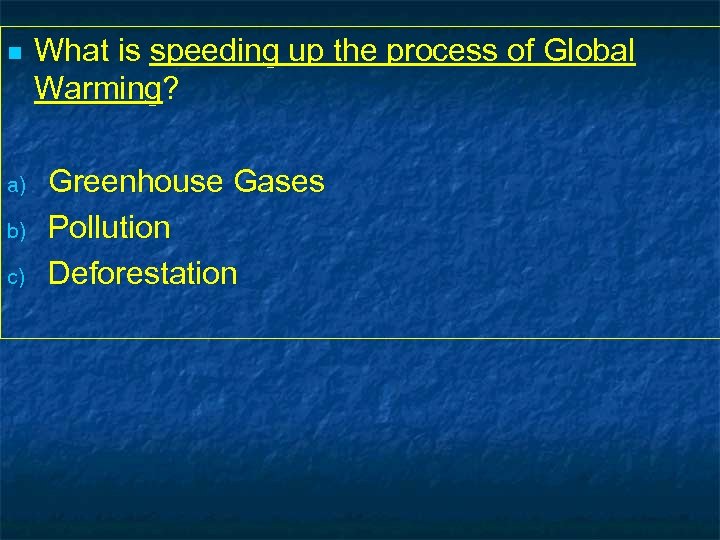 What is speeding up the process of Global Warming?

a) Greenhouse Gases
b) Pollution
c) Deforestation